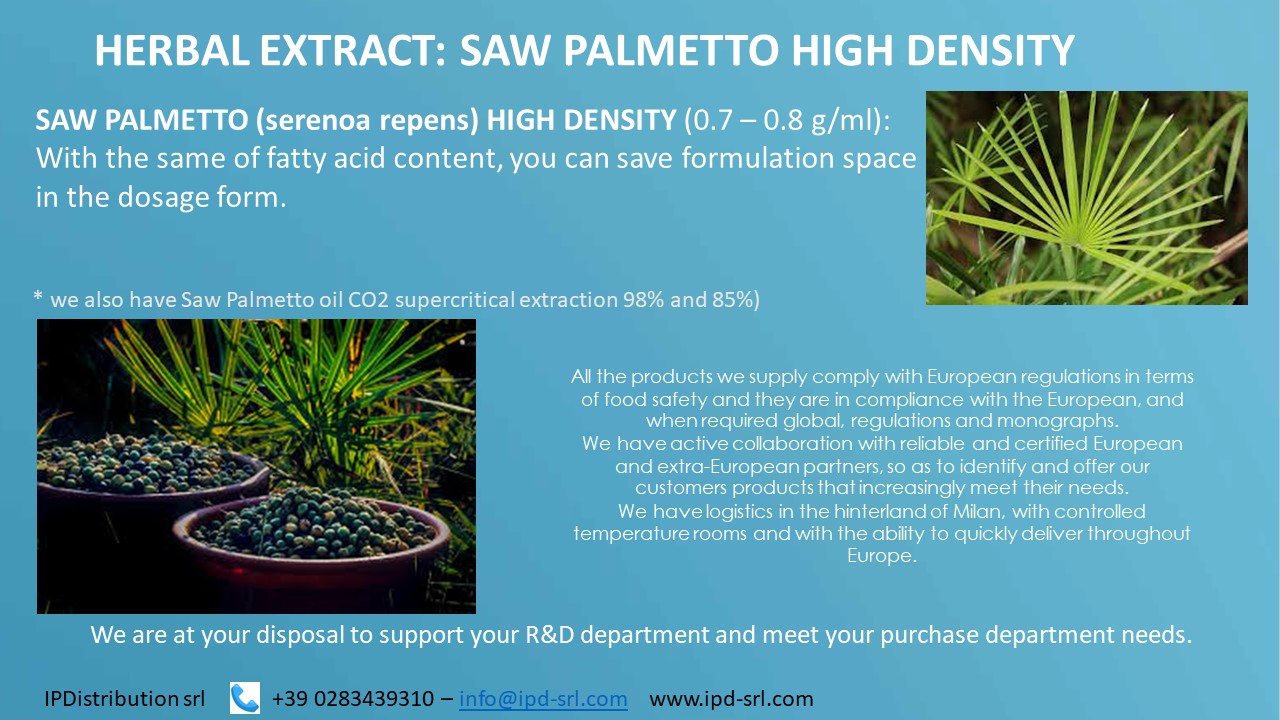 HERBAL EXTRACT: SAW PALMETTO HIGH DENSITY

SAW PALMETTO (serenoa repens) HIGH DENSITY (0.7 – 0.8 g/ml): With the same of fatty acid content, you can save formulation space in the dosage form.

* we also have Saw Palmetto oil CO2 supercritical extraction 98% and 85%)

All the products we supply comply with European regulations in terms of food safety and they are in compliance with the European, and when required global, regulations and monographs.
We have active collaboration with reliable and certified European and extra-European partners, so as to identify and offer our customers products that increasingly meet their needs.
We have logistics in the hinterland of Milan, with controlled temperature rooms and with the ability to quickly deliver throughout Europe.

We are at your disposal to support your R&D department and meet your purchase department needs.

IPDistribution srl +39 0283439310 – info@ipd-srl.com www.ipd-srl.com